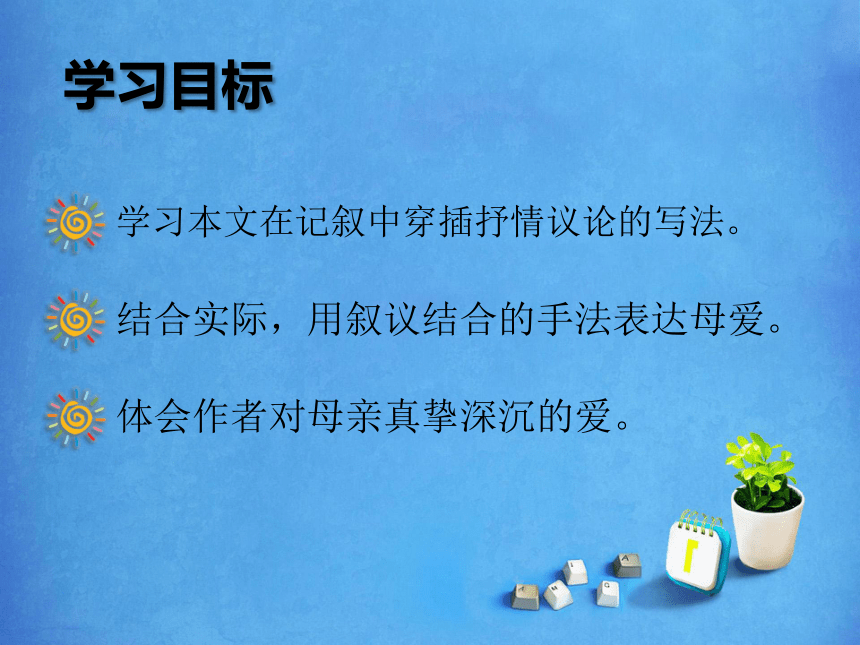 学习目标

学习本文在记叙中穿插抒情议论的写法。

结合实际，用叙议结合的手法表达母爱。

体会作者对母亲真挚深沉的爱。